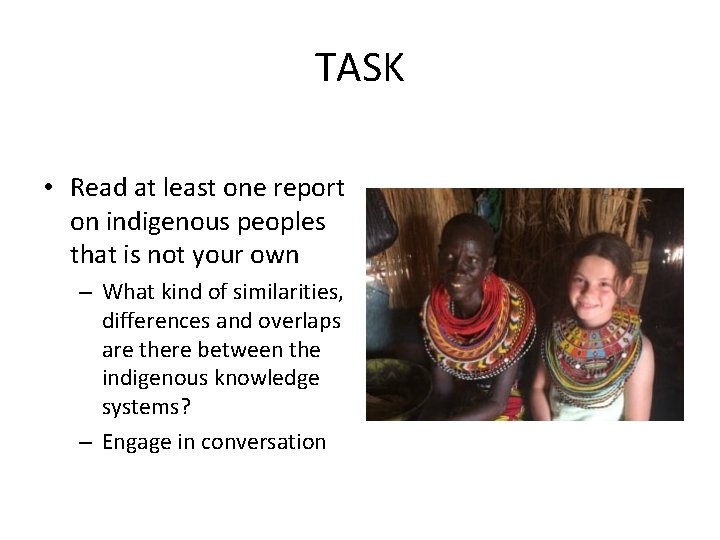 TASK

• Read at least one report on indigenous peoples that is not your own
– What kind of similarities, differences and overlaps are there between the indigenous knowledge systems?
– Engage in conversation